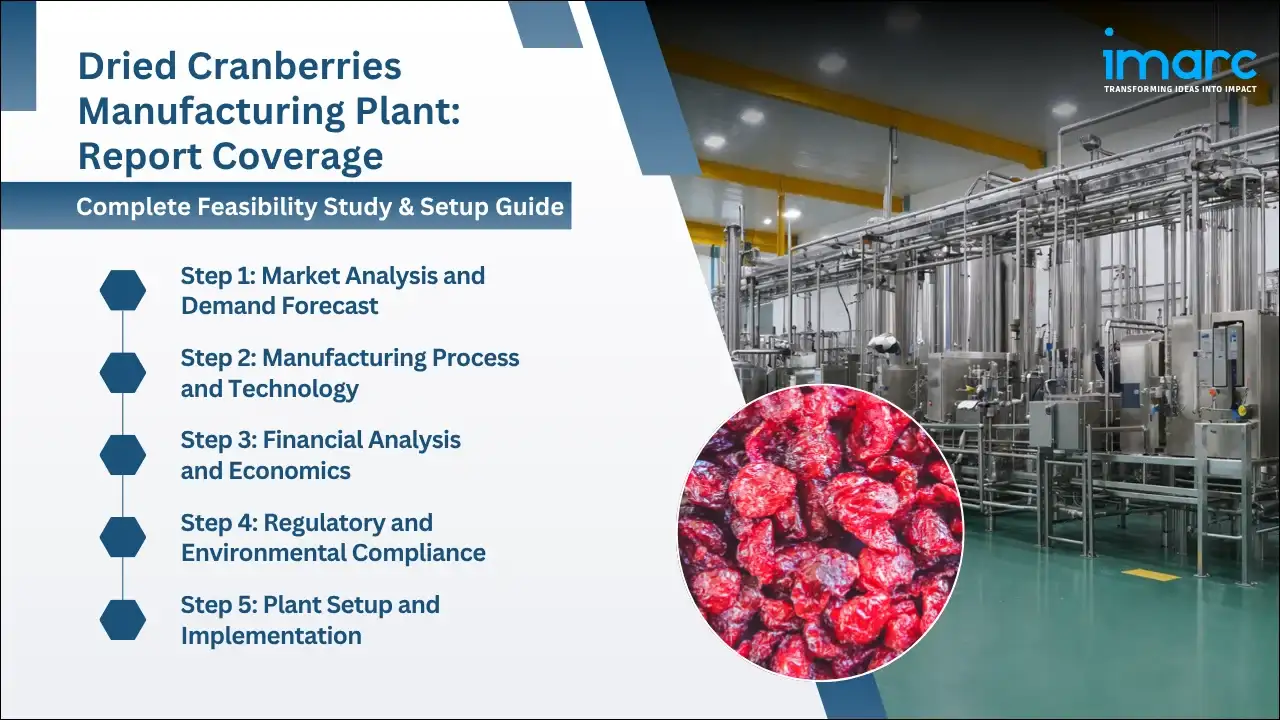 Dried Cranberries Manufacturing Plant: Report Coverage

Complete Feasibility Study & Setup Guide

Step 1: Market Analysis and Demand Forecast

Step 2: Manufacturing Process and Technology

Step 3: Financial Analysis and Economics

Step 4: Regulatory and Environmental Compliance

Step 5: Plant Setup and Implementation

imarc
TRANSFORMING IDEAS INTO IMPACT